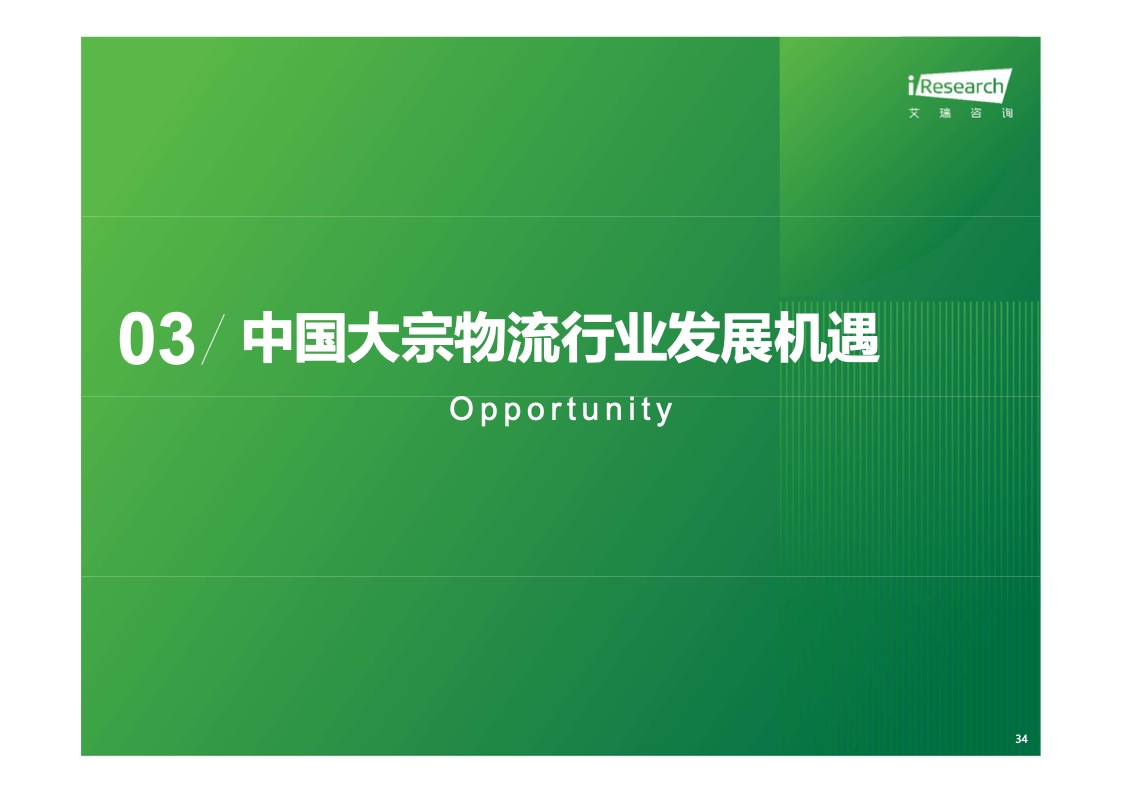 iResearch
艾瑞咨询

03 / 中国大宗物流行业发展机遇

Opportunity

34